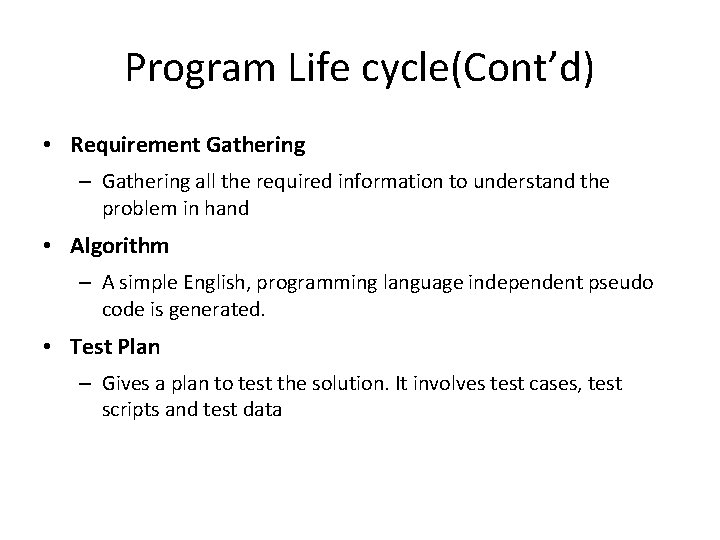 Program Life cycle(Cont’d)

• Requirement Gathering
– Gathering all the required information to understand the problem in hand

• Algorithm
– A simple English, programming language independent pseudo code is generated.

• Test Plan
– Gives a plan to test the solution. It involves test cases, test scripts and test data